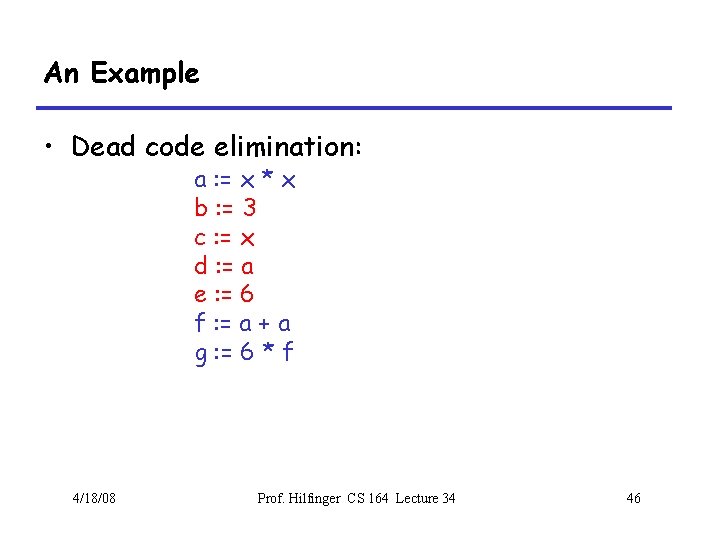 An Example

• Dead code elimination:

a := x * x
b := 3
c := x
d := a
e := 6
f := a + a
g := 6 * f

4/18/08

Prof. Hilfinger CS 164 Lecture 34

46